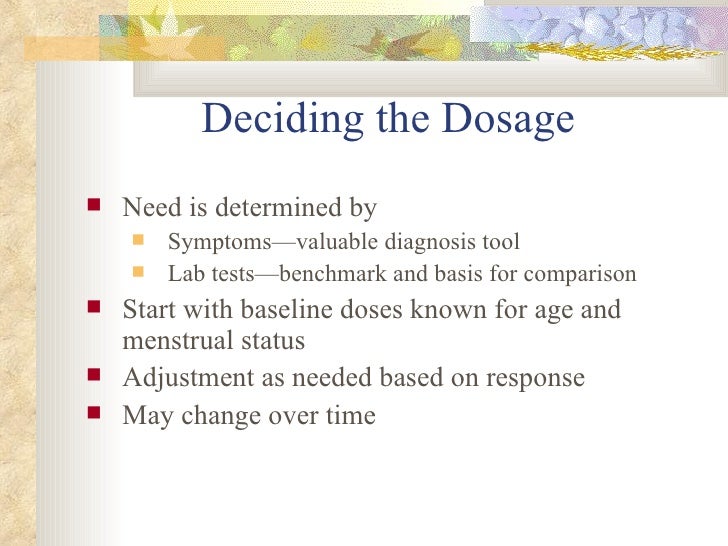 Deciding the Dosage

- Need is determined by
  - Symptoms—valuable diagnosis tool
  - Lab tests—benchmark and basis for comparison
- Start with baseline doses known for age and menstrual status
- Adjustment as needed based on response
- May change over time